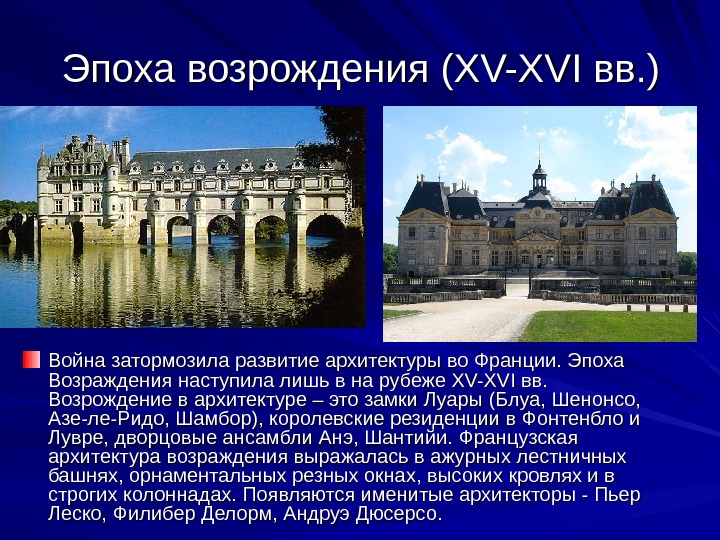 Эпоха возрождения (XV-XVI вв.)

Война затормозила развитие архитектуры во Франции. Эпоха Возраждения наступила лишь в на рубеже XV-XVI вв. Возрождение в архитектуре – это замки Луары (Блуа, Шенонсо, Азе-ле-Ридо, Шамбор), королевские резиденции в Фонтенбло и Лувре, дворцовые ансамбли Анэ, Шантийи. Французская архитектура возраждения выражалась в ажурных лестничных башнях, орнаментальных резных окнах, высоких кровлях и в строгих колоннадах. Появляются именитые архитекторы - Пьер Леско, Филибер Делорм, Андруэ Дюсерсо.